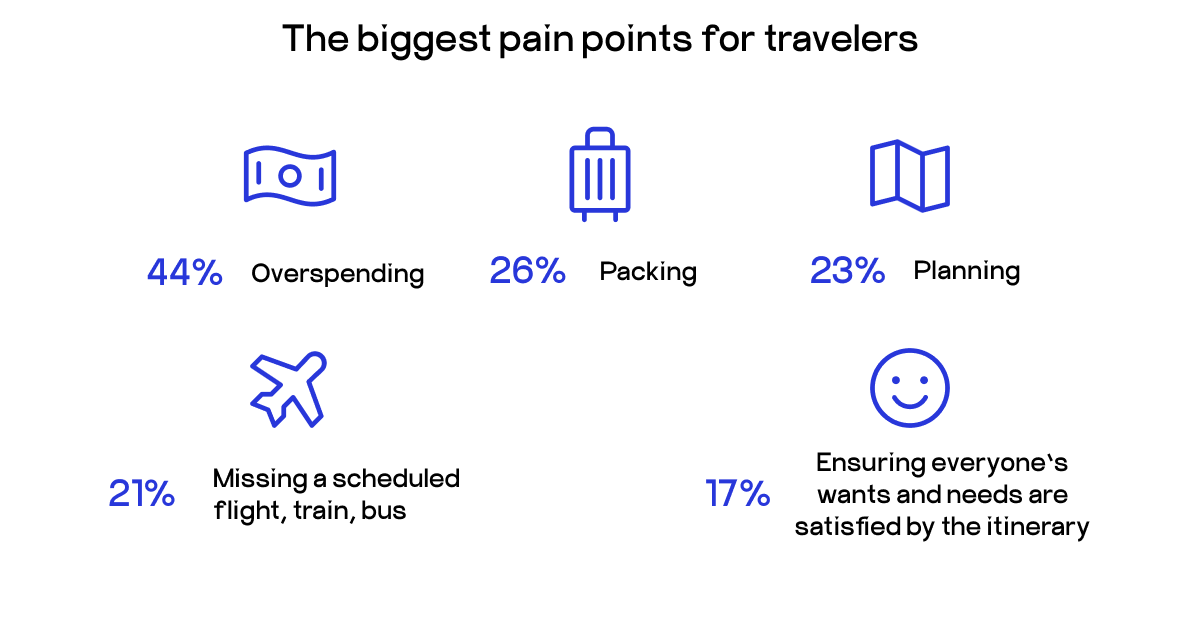 The biggest pain points for travelers

44% Overspending

26% Packing

23% Planning

21% Missing a scheduled flight, train, bus

17% Ensuring everyone‘s wants and needs are satisfied by the itinerary